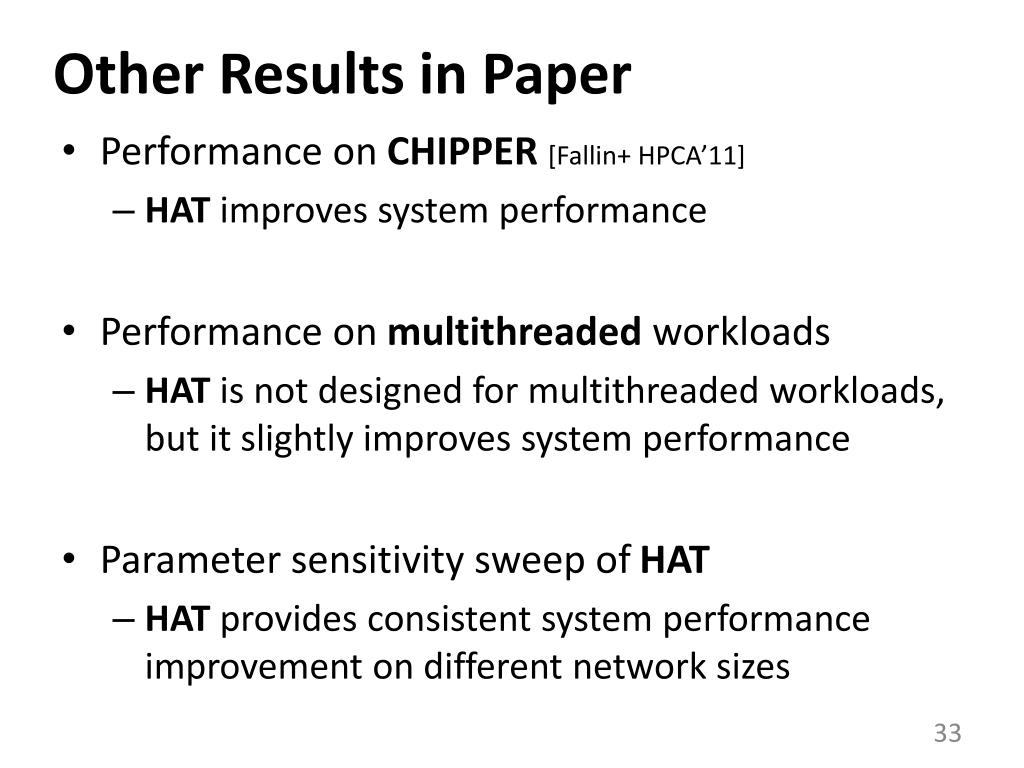 Other Results in Paper

• Performance on CHIPPER [Fallin+ HPCA'11]
  – HAT improves system performance

• Performance on multithreaded workloads
  – HAT is not designed for multithreaded workloads, but it slightly improves system performance

• Parameter sensitivity sweep of HAT
  – HAT provides consistent system performance improvement on different network sizes

33